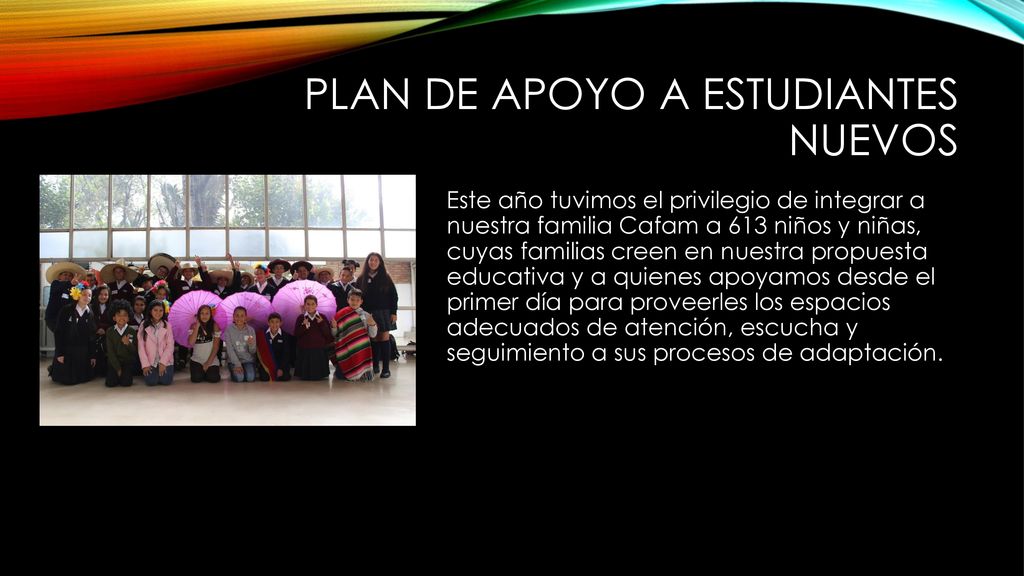 PLAN DE APOYO A ESTUDIANTES NUEVOS

Este año tuvimos el privilegio de integrar a nuestra familia Cafam a 613 niños y niñas, cuyas familias creen en nuestra propuesta educativa y a quienes apoyamos desde el primer día para proveerles los espacios adecuados de atención, escucha y seguimiento a sus procesos de adaptación.